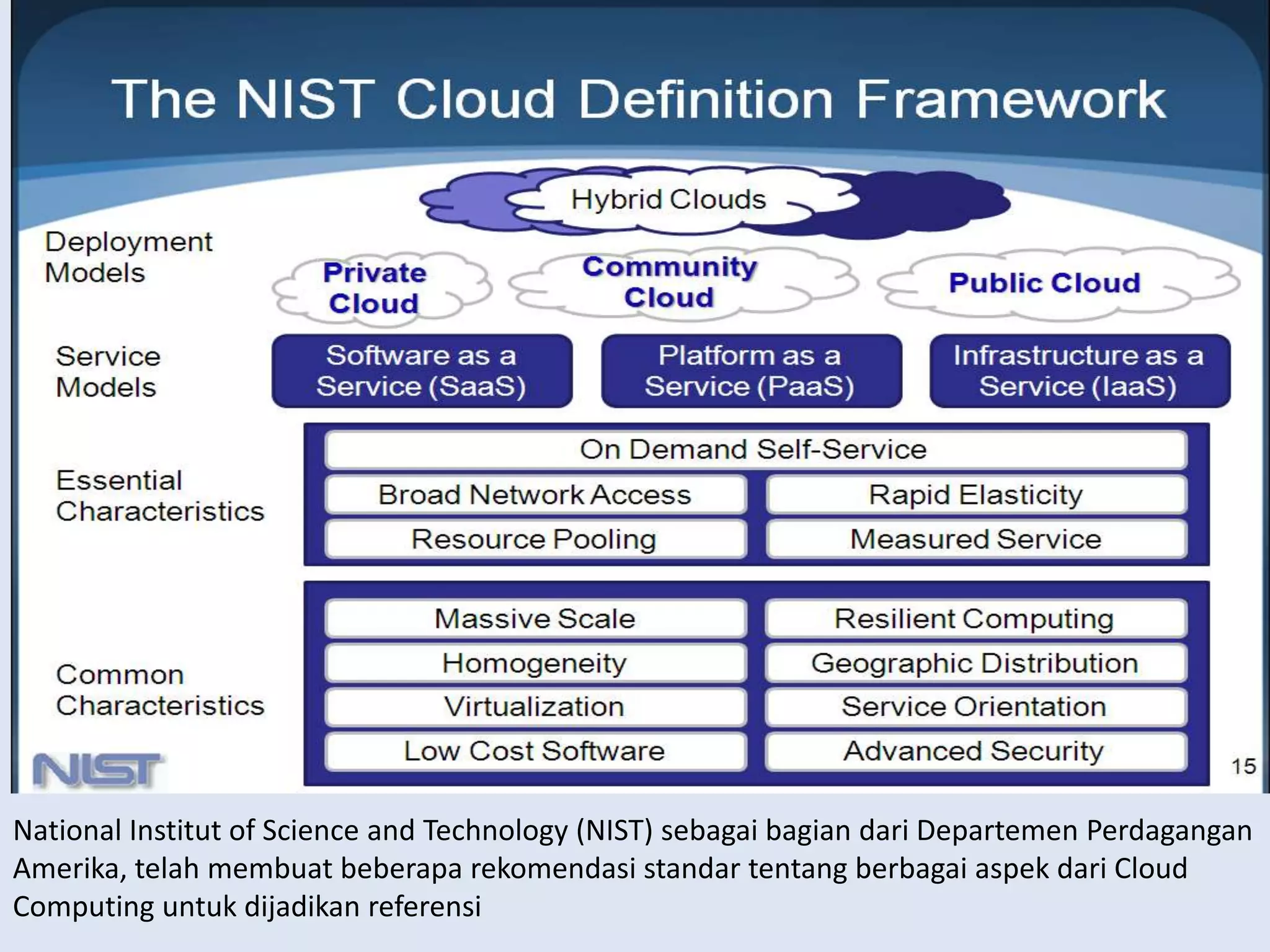 The NIST Cloud Definition Framework

Hybrid Clouds

Deployment Models

Private Cloud

Community Cloud

Public Cloud

Service Models

Software as a Service (SaaS)

Platform as a Service (PaaS)

Infrastructure as a Service (IaaS)

Essential Characteristics

On Demand Self-Service

Broad Network Access

Rapid Elasticity

Resource Pooling

Measured Service

Common Characteristics

Massive Scale

Resilient Computing

Homogeneity

Geographic Distribution

Virtualization

Service Orientation

Low Cost Software

Advanced Security

NIST

15

National Institut of Science and Technology (NIST) sebagai bagian dari Departemen Perdagangan Amerika, telah membuat beberapa rekomendasi standar tentang berbagai aspek dari Cloud Computing untuk dijadikan referensi